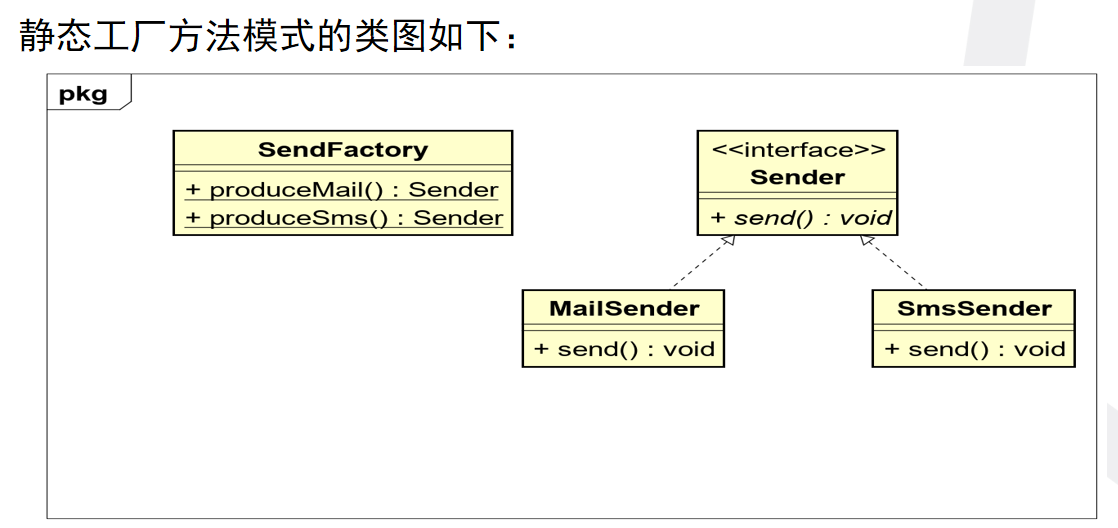 静态工厂方法模式的类图如下：

pkg

SendFactory

+ produceMail() : Sender
+ produceSms() : Sender

<<interface>>
Sender

+ send() : void

MailSender

+ send() : void

SmsSender

+ send() : void